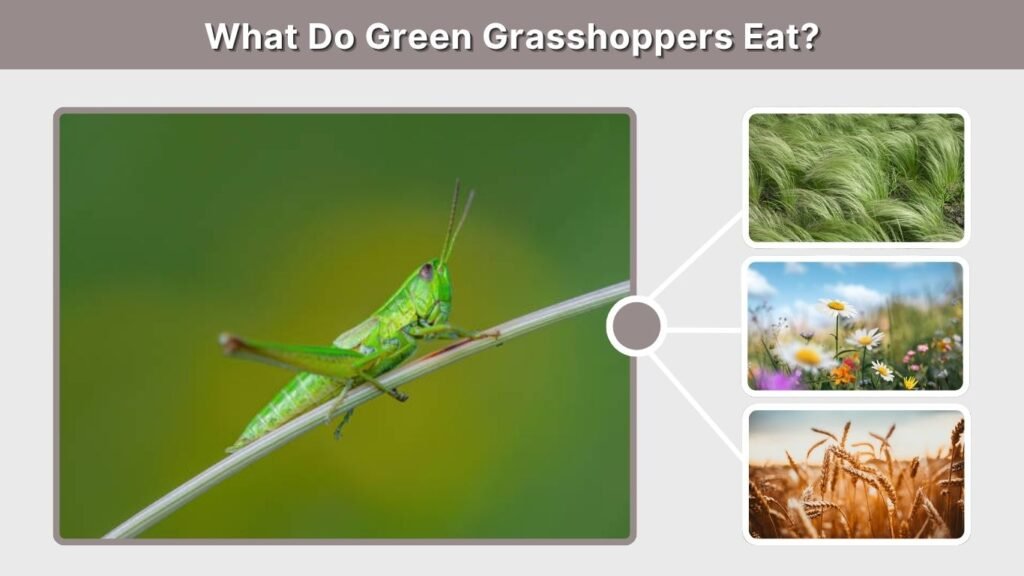 What Do Green Grasshoppers Eat?